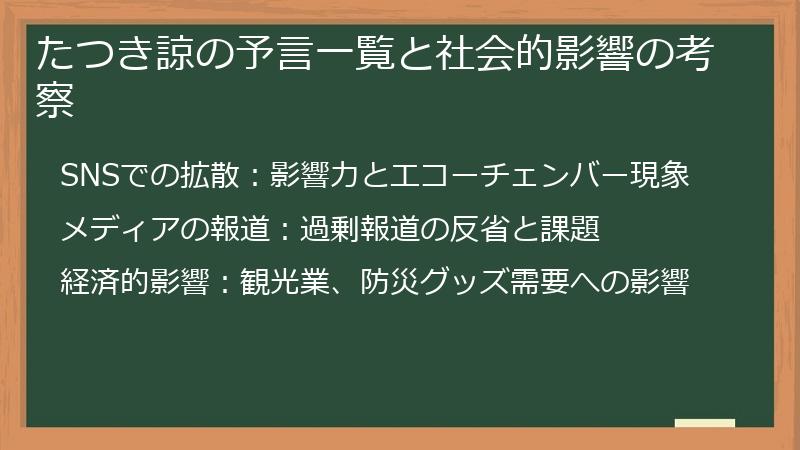 たつき諒の予言一覧と社会的影響の考察

SNSでの拡散：影響力とエコーチェンバー現象

メディアの報道：過剰報道の反省と課題

経済的影響：観光業、防災グッズ需要への影響